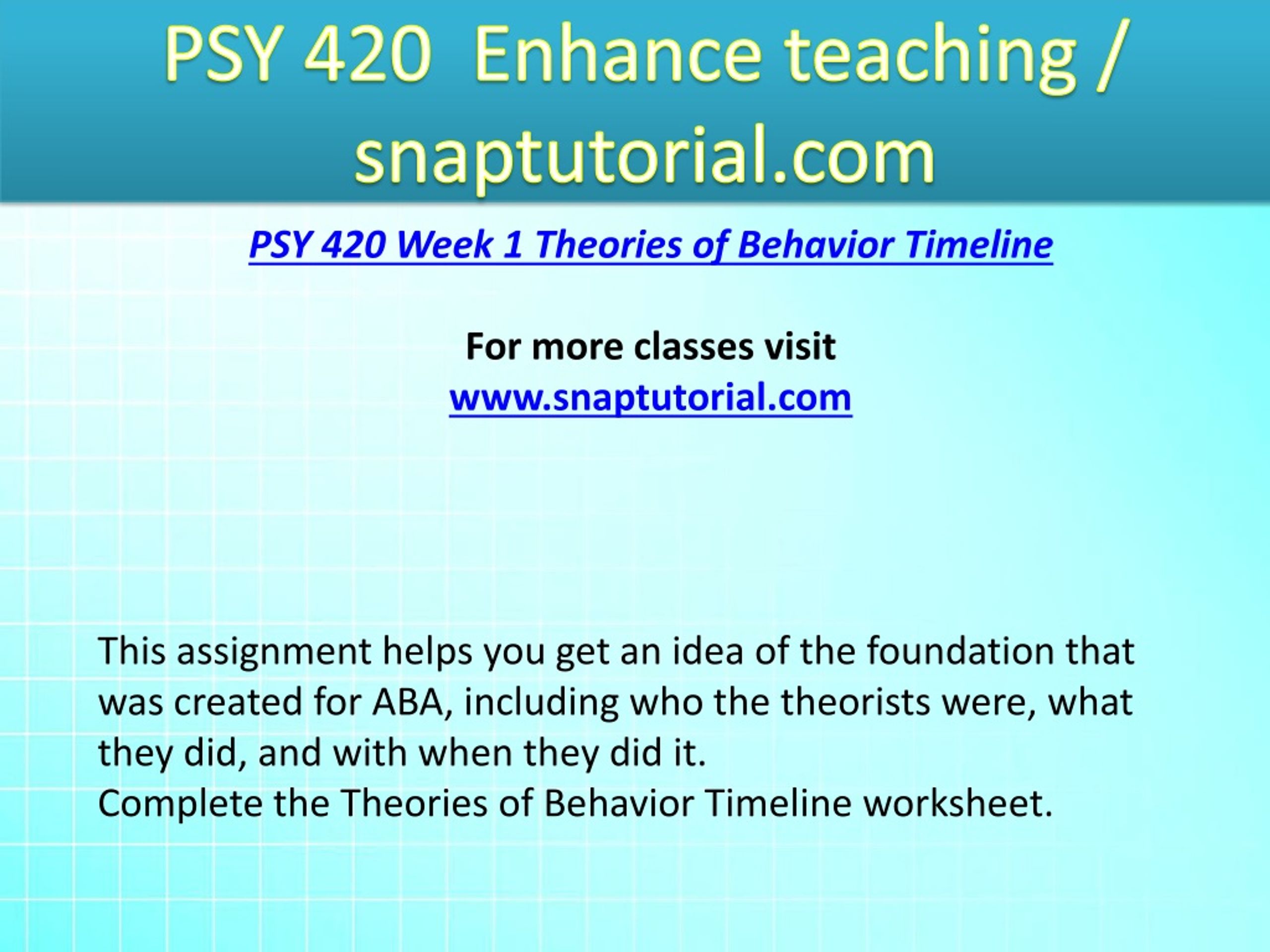 PSY 420 Enhance teaching / snaptutorial.com

PSY 420 Week 1 Theories of Behavior Timeline

For more classes visit
www.snaptutorial.com

This assignment helps you get an idea of the foundation that was created for ABA, including who the theorists were, what they did, and with when they did it.
Complete the Theories of Behavior Timeline worksheet.